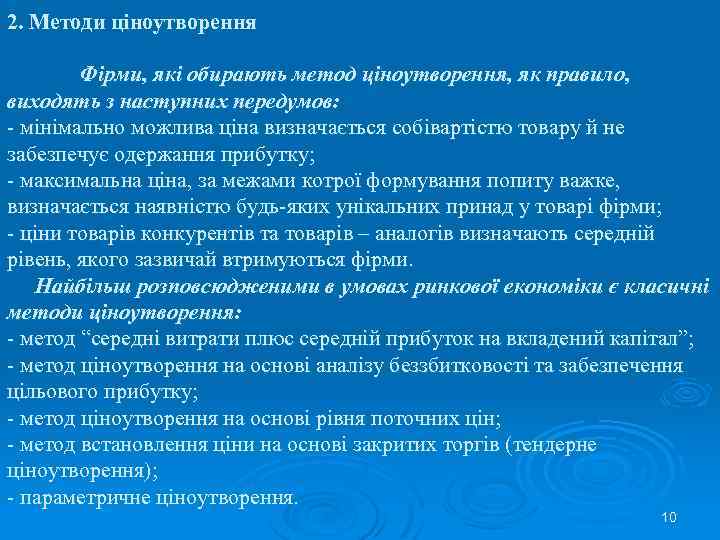 2. Методи ціноутворення

Фірми, які обирають метод ціноутворення, як правило, виходять з наступних передумов:
- мінімально можлива ціна визначається собівартістю товару й не забезпечує одержання прибутку;
- максимальна ціна, за межами котрої формування попиту важке, визначається наявністю будь-яких унікальних принад у товарі фірми;
- ціни товарів конкурентів та товарів – аналогів визначають середній рівень, якого зазвичай втримуються фірми.
Найбільш розповсюдженими в умовах ринкової економіки є класичні методи ціноутворення:
- метод “середні витрати плюс середній прибуток на вкладений капітал”;
- метод ціноутворення на основі аналізу беззбитковості та забезпечення цільового прибутку;
- метод ціноутворення на основі рівня поточних цін;
- метод встановлення ціни на основі закритих торгів (тендерне ціноутворення);
- параметричне ціноутворення.

10